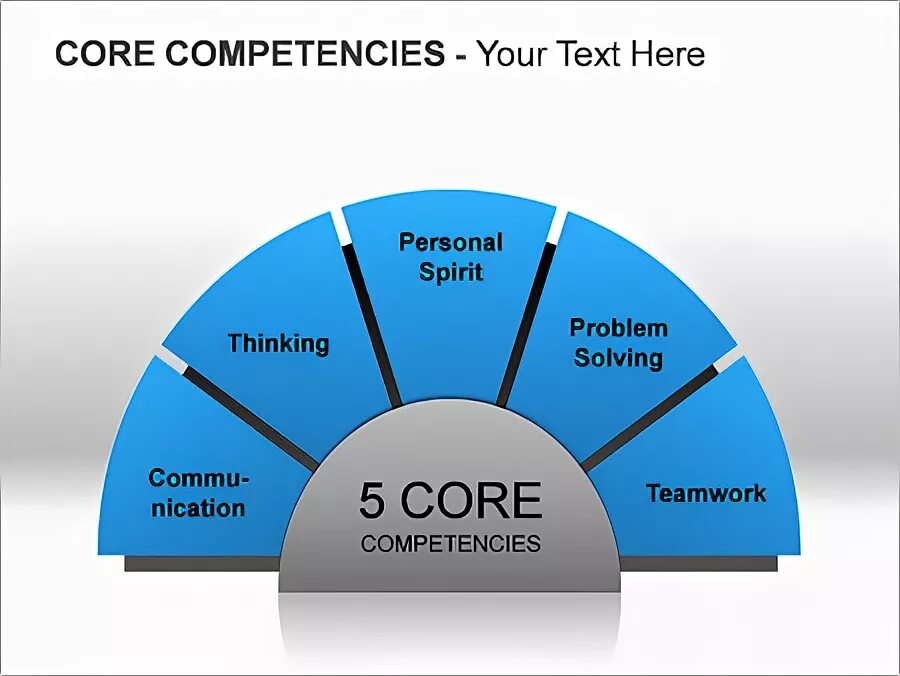 CORE COMPETENCIES - Your Text Here

Communication

Thinking

Personal Spirit

Problem Solving

Teamwork

5 CORE
COMPETENCIES